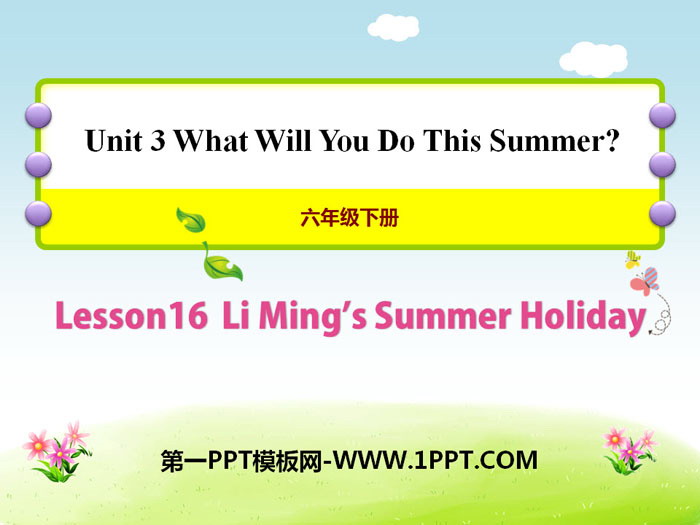 Unit 3 What Will You Do This Summer?

六年级下册

Lesson16 Li Ming's Summer Holiday

第一PPT模板网-WWW.1PPT.COM